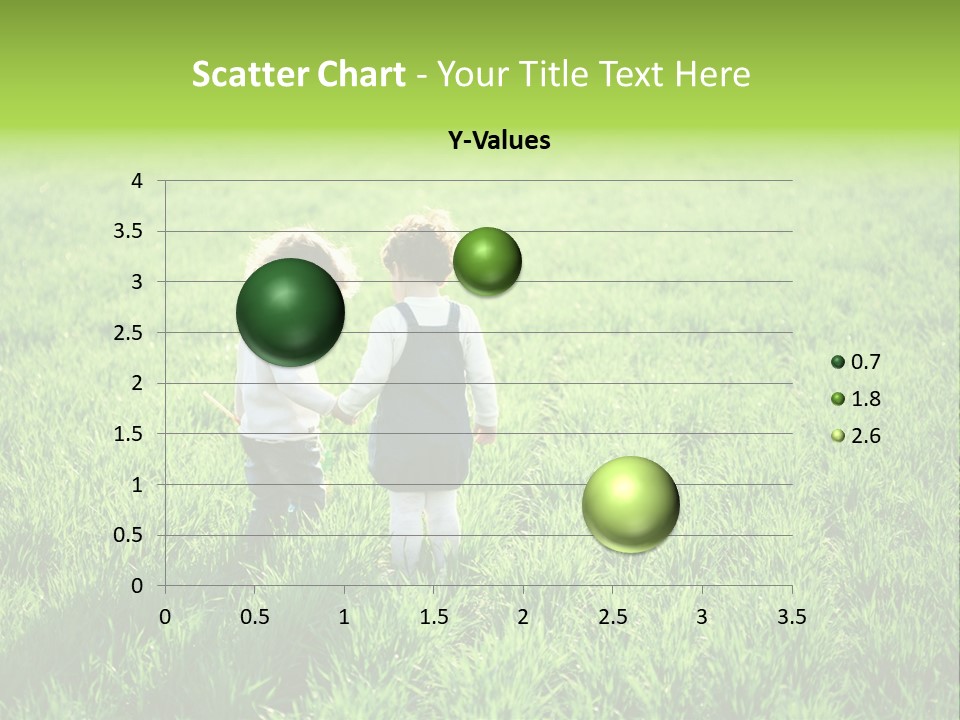 Scatter Chart - Your Title Text Here

Y-Values

4
3.5
3
2.5
2
1.5
1
0.5
0

0 0.5 1 1.5 2 2.5 3 3.5

0.7
1.8
2.6